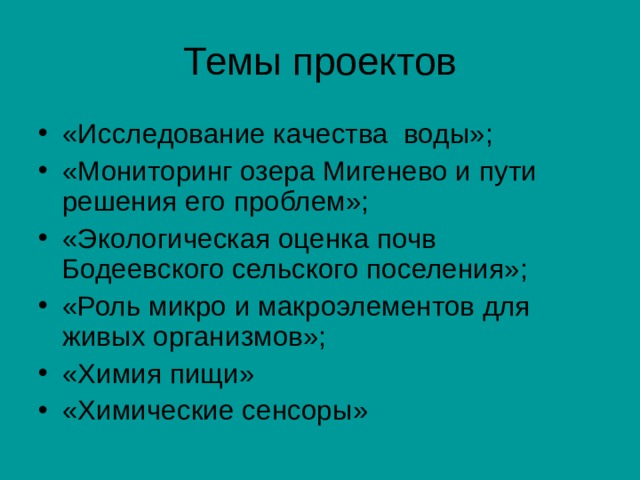 Темы проектов

• «Исследование качества воды»;
• «Мониторинг озера Мигенево и пути решения его проблем»;
• «Экологическая оценка почв Бодеевского сельского поселения»;
• «Роль микро и макроэлементов для живых организмов»;
• «Химия пищи»
• «Химические сенсоры»